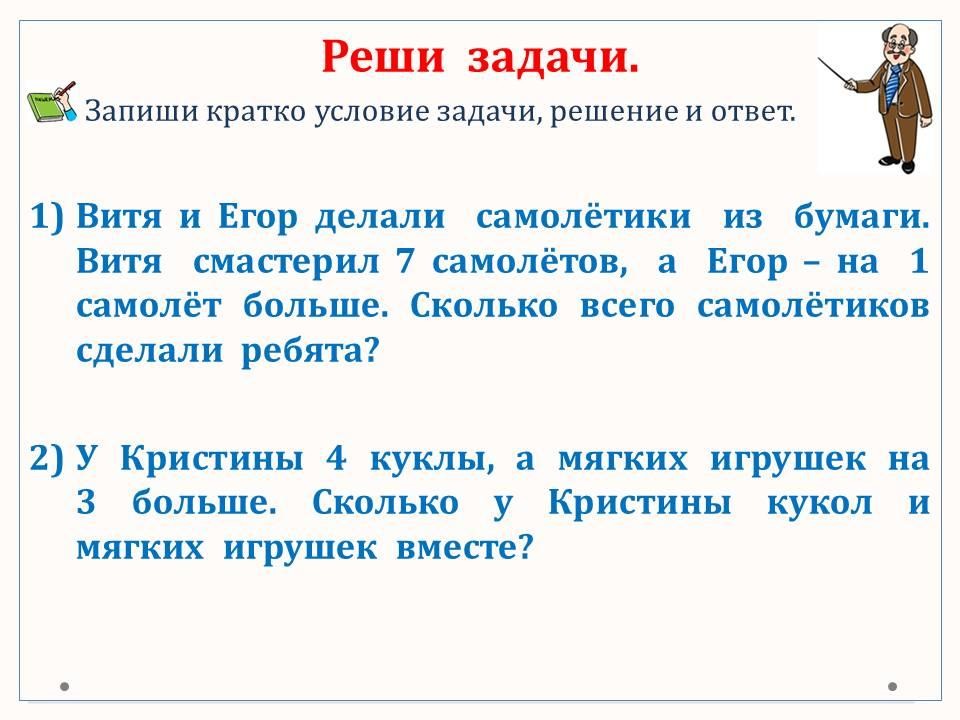 Реши задачи.

Запиши кратко условие задачи, решение и ответ.

1) Витя и Егор делали самолётики из бумаги. Витя смастерил 7 самолётов, а Егор – на 1 самолёт больше. Сколько всего самолётиков сделали ребята?

2) У Кристины 4 куклы, а мягких игрушек на 3 больше. Сколько у Кристины кукол и мягких игрушек вместе?